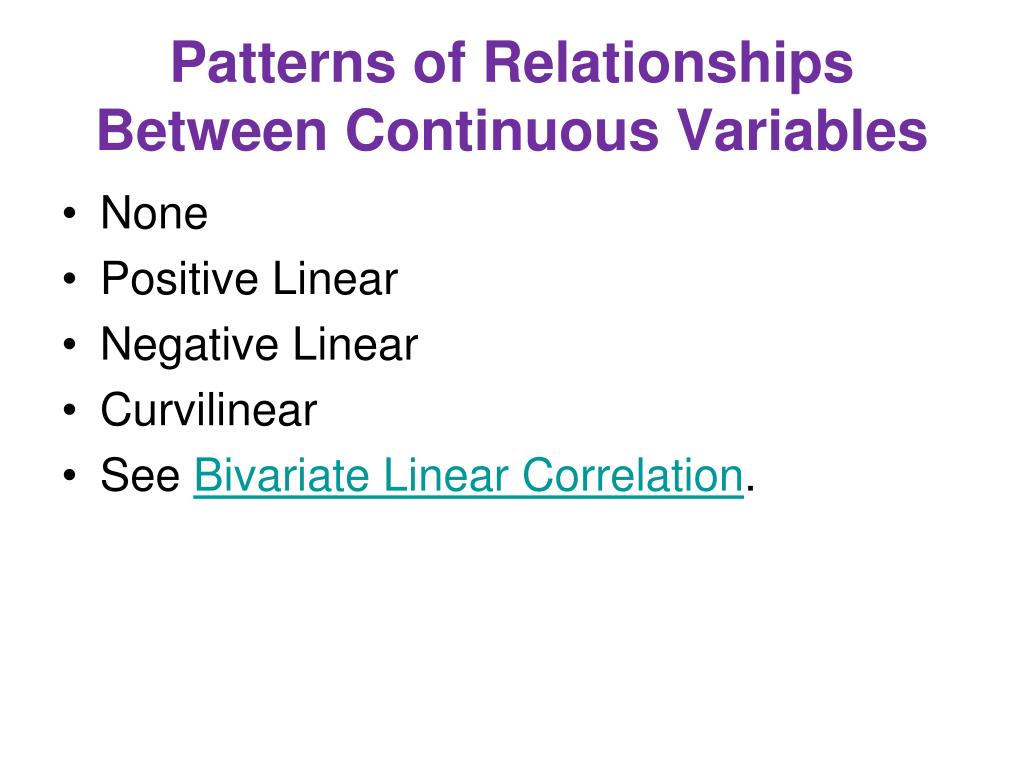 Patterns of Relationships Between Continuous Variables

• None
• Positive Linear
• Negative Linear
• Curvilinear
• See Bivariate Linear Correlation.